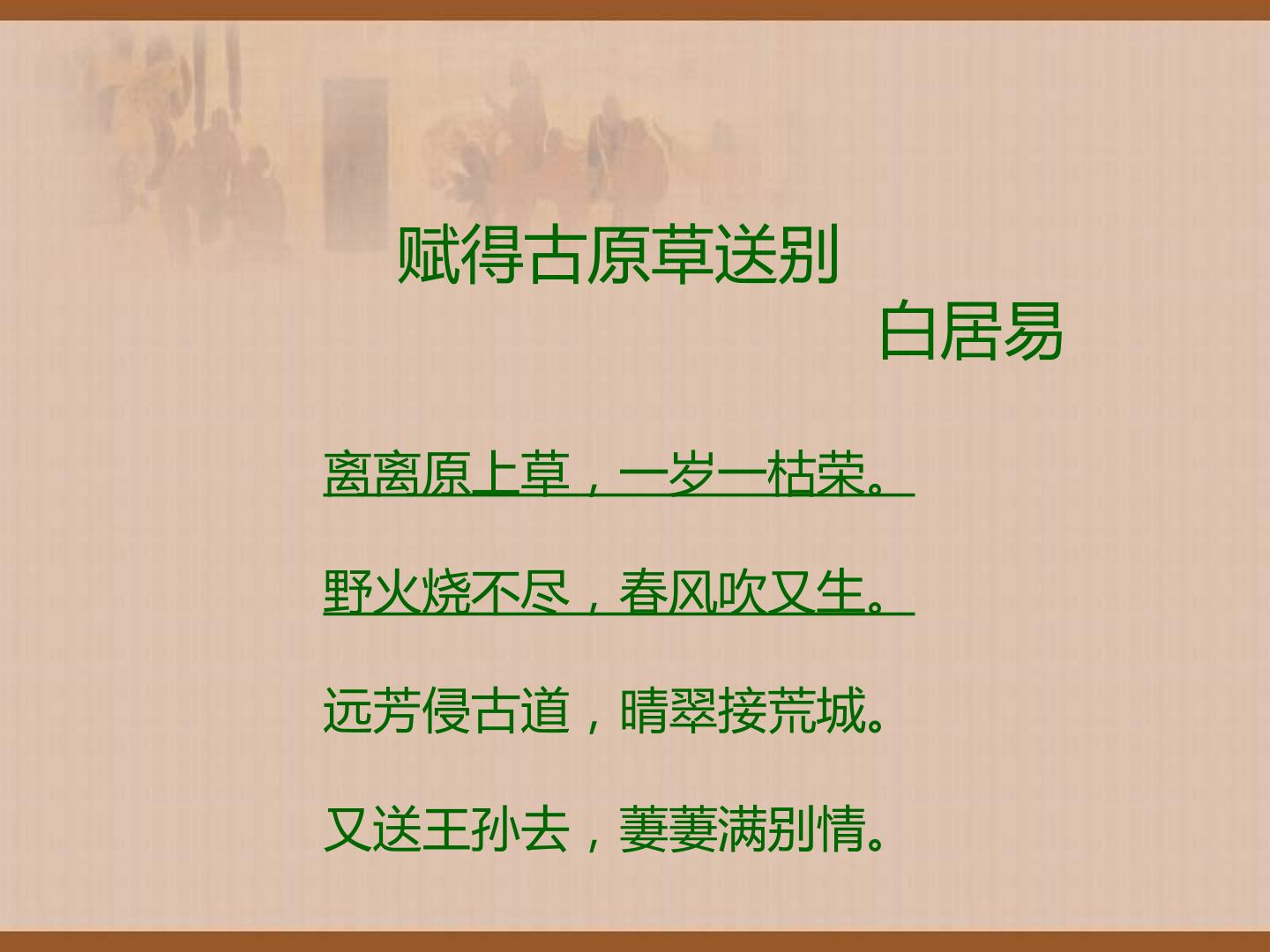 赋得古原草送别

白居易

离离原上草，一岁一枯荣。

野火烧不尽，春风吹又生。

远芳侵古道，晴翠接荒城。

又送王孙去，萋萋满别情。